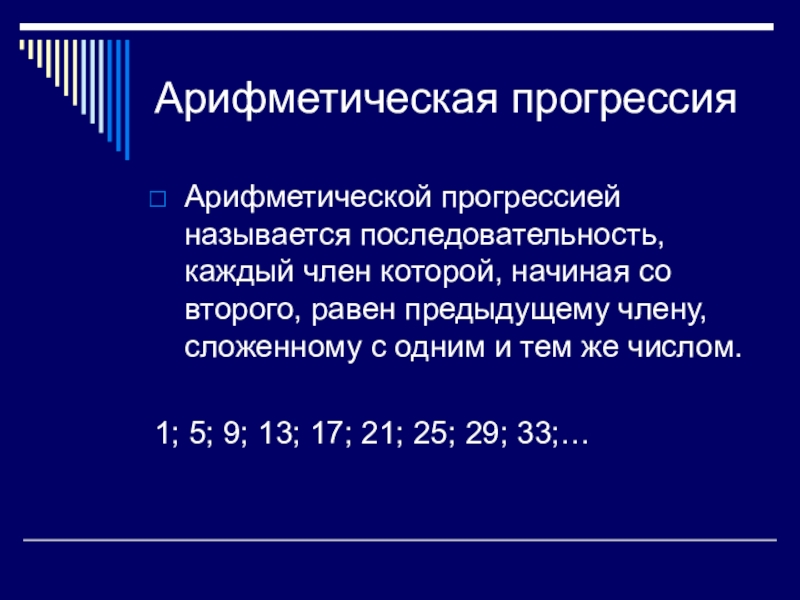 Арифметическая прогрессия

Арифметической прогрессией называется последовательность, каждый член которой, начиная со второго, равен предыдущему члену, сложенному с одним и тем же числом.

1; 5; 9; 13; 17; 21; 25; 29; 33;…